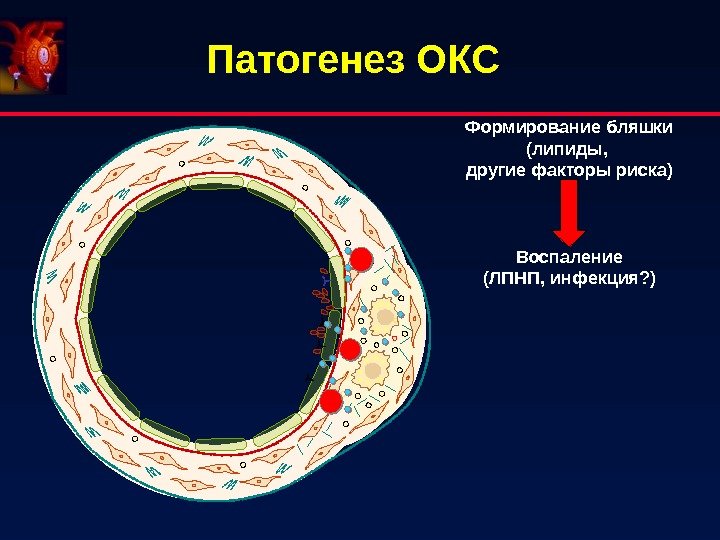 Патогенез ОКС

Формирование бляшки
(липиды,
другие факторы риска)

Воспаление
(ЛПНП, инфекция?)